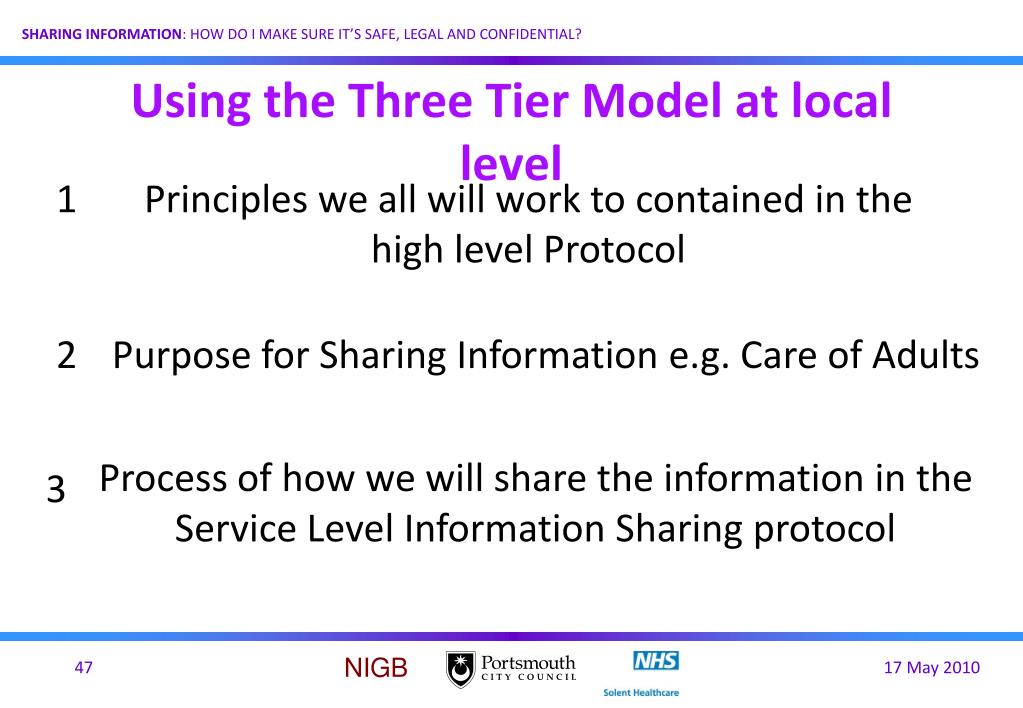 SHARING INFORMATION: HOW DO I MAKE SURE IT'S SAFE, LEGAL AND CONFIDENTIAL?

Using the Three Tier Model at local level

1 Principles we all will work to contained in the high level Protocol

2 Purpose for Sharing Information e.g. Care of Adults

3 Process of how we will share the information in the Service Level Information Sharing protocol

47

NIGB

Portsmouth CITY COUNCIL

NHS Solent Healthcare

17 May 2010